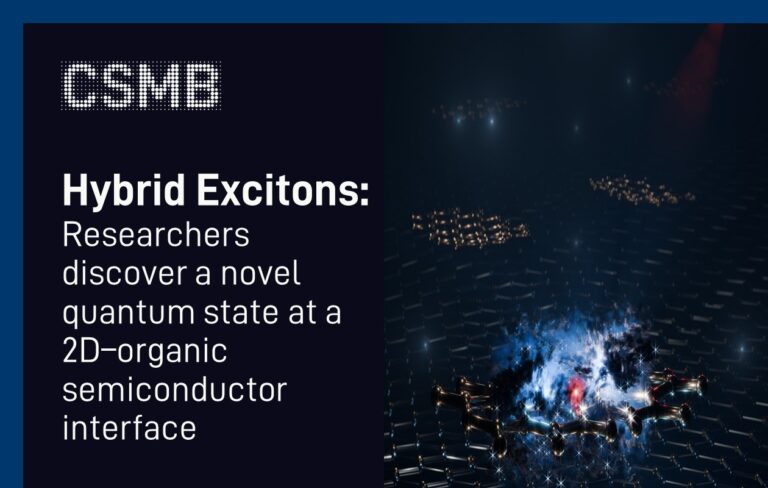 CSMB

Hybrid Excitons: Researchers discover a novel quantum state at a 2D–organic semiconductor interface